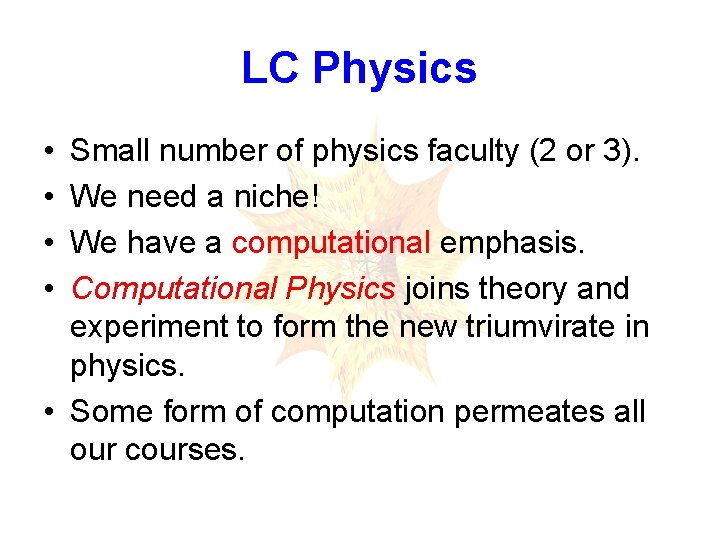 LC Physics

• Small number of physics faculty (2 or 3).
• We need a niche!
• We have a computational emphasis.
• Computational Physics joins theory and experiment to form the new triumvirate in physics.
• Some form of computation permeates all our courses.